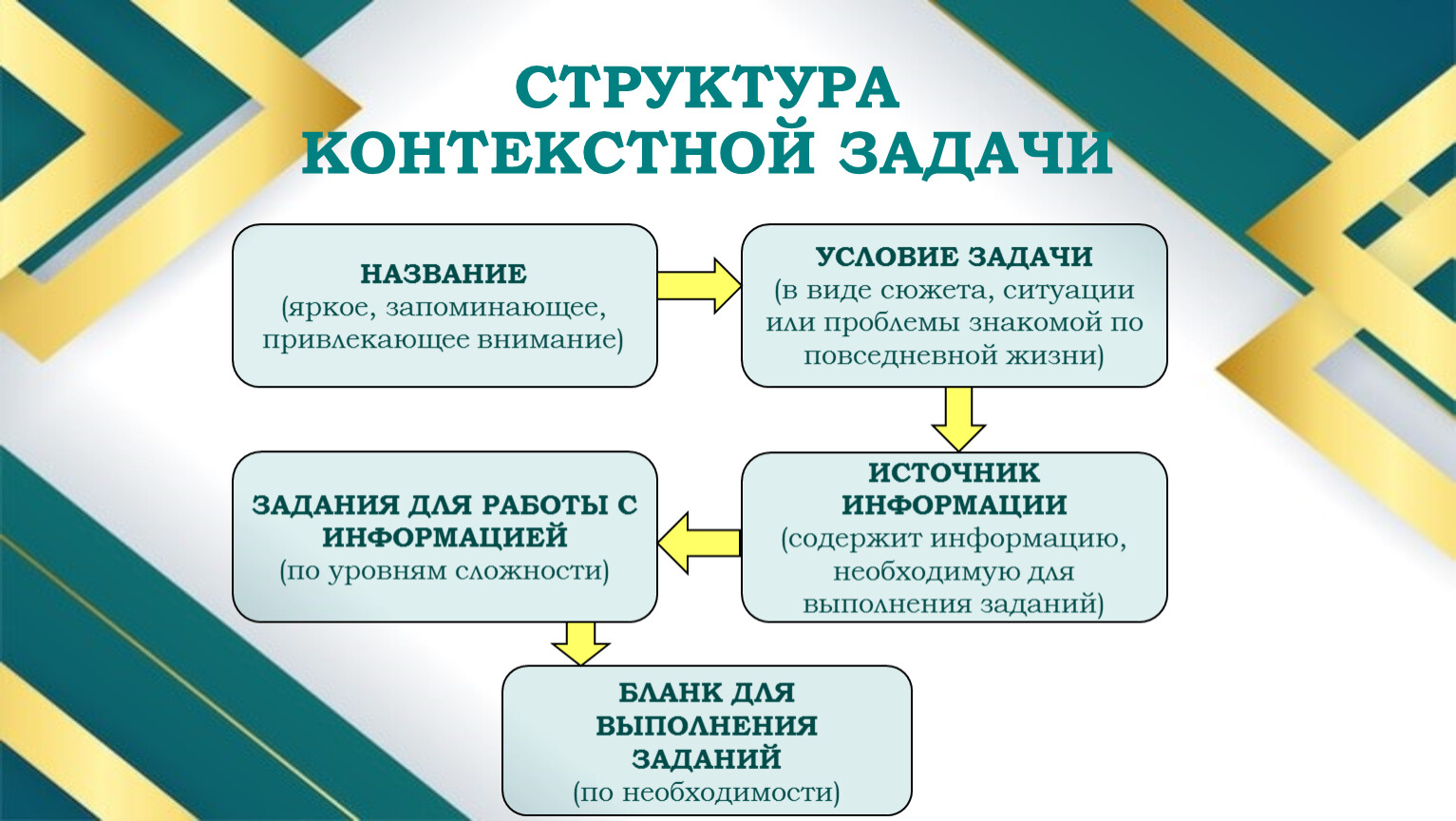 СТРУКТУРА
КОНТЕКСТНОЙ ЗАДАЧИ

НАЗВАНИЕ
(яркое, запоминающее, привлекающее внимание)

УСЛОВИЕ ЗАДАЧИ
(в виде сюжета, ситуации или проблемы знакомой по повседневной жизни)

ИСТОЧНИК ИНФОРМАЦИИ
(содержит информацию, необходимую для выполнения заданий)

ЗАДАНИЯ ДЛЯ РАБОТЫ С ИНФОРМАЦИЕЙ
(по уровням сложности)

БЛАНК ДЛЯ ВЫПОЛНЕНИЯ ЗАДАНИЙ
(по необходимости)